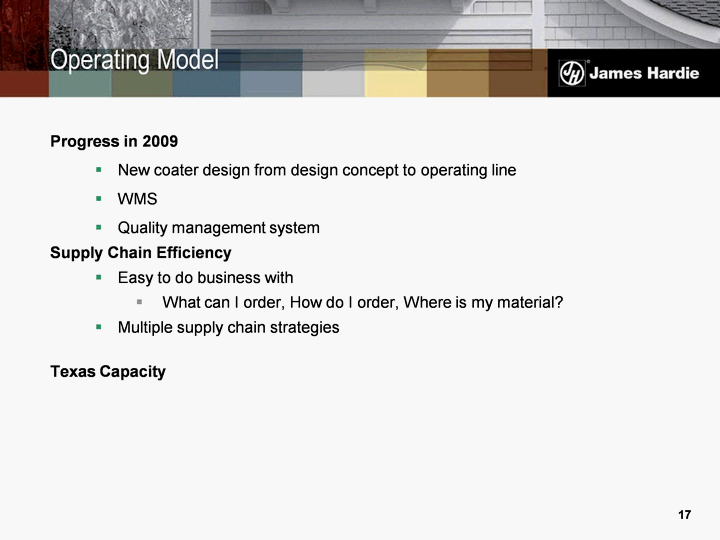 Operating Model

JH James Hardie

Progress in 2009

- New coater design from design concept to operating line
- WMS
- Quality management system

Supply Chain Efficiency

- Easy to do business with
  - What can I order, How do I order, Where is my material?
- Multiple supply chain strategies

Texas Capacity

17